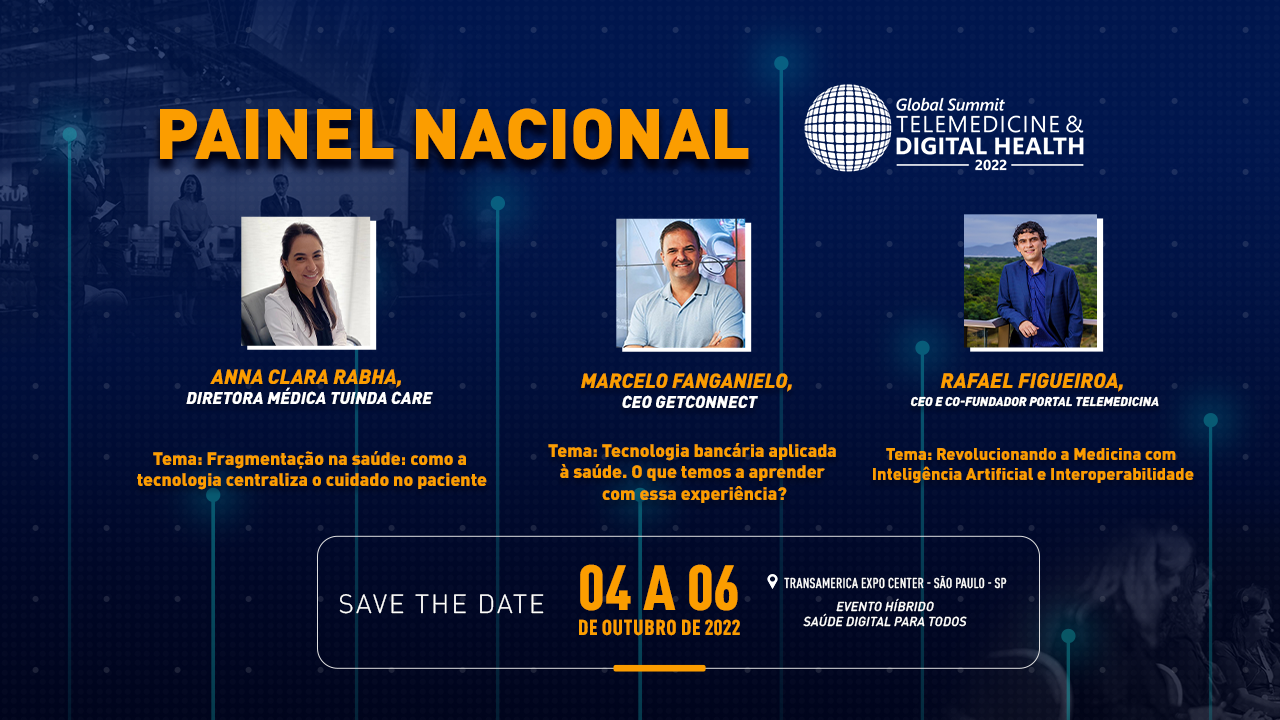 PAINEL NACIONAL

Global Summit
TELEMEDICINE &
DIGITAL HEALTH
2022

ANNA CLARA RABHA,
DIRETORA MÉDICA TUINDA CARE

Tema: Fragmentação na saúde: como a tecnologia centraliza o cuidado no paciente

MARCELO FANGANIELO,
CEO GETCONNECT

Tema: Tecnologia bancária aplicada à saúde. O que temos a aprender com essa experiência?

RAFAEL FIGUEIROA,
CEO E CO-FUNDADOR PORTAL TELEMEDICINA

Tema: Revolucionando a Medicina com Inteligência Artificial e Interoperabilidade

SAVE THE DATE

04 A 06
DE OUTUBRO DE 2022

TRANSAMERICA EXPO CENTER - SÃO PAULO - SP
EVENTO HÍBRIDO
SAÚDE DIGITAL PARA TODOS